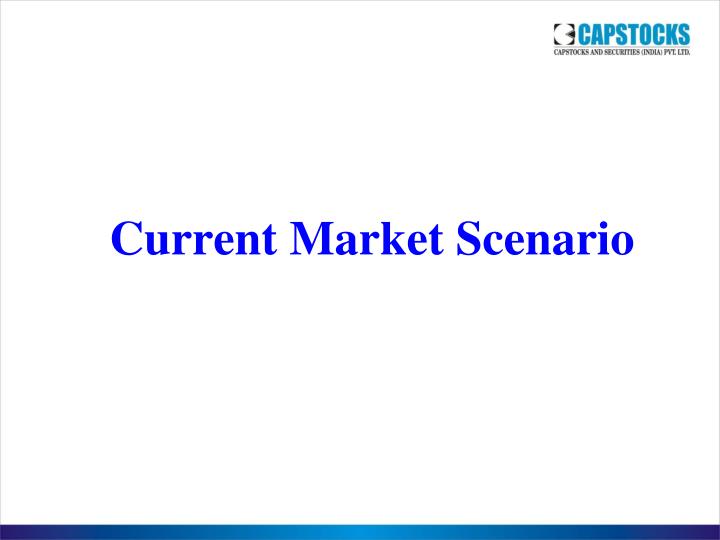 CAPSTOCKS
CAPSTOCKS AND SECURITIES (INDIA) PVT. LTD.

Current Market Scenario